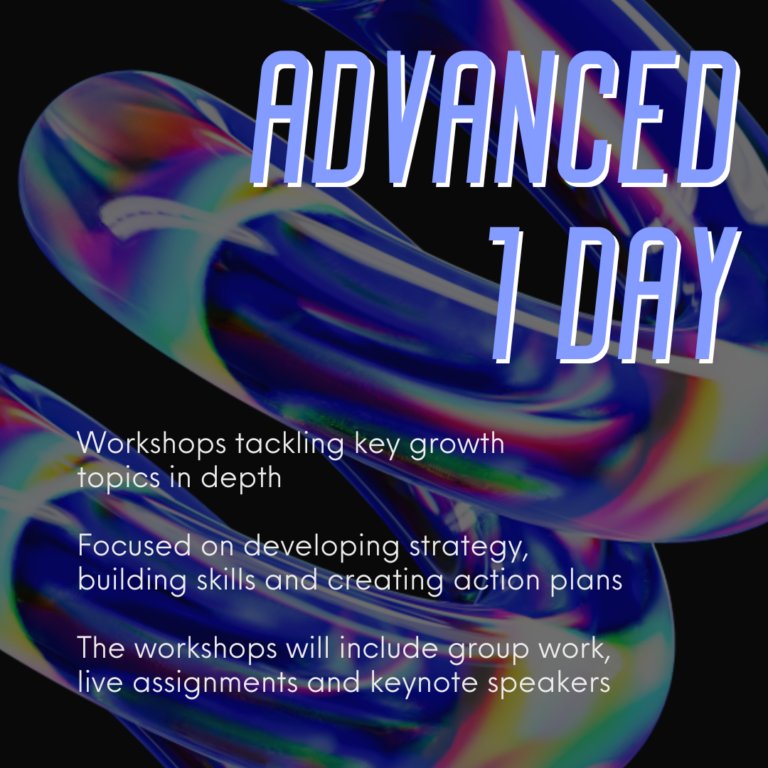 ADVANCED
1 DAY

Workshops tackling key growth topics in depth

Focused on developing strategy, building skills and creating action plans

The workshops will include group work, live assignments and keynote speakers